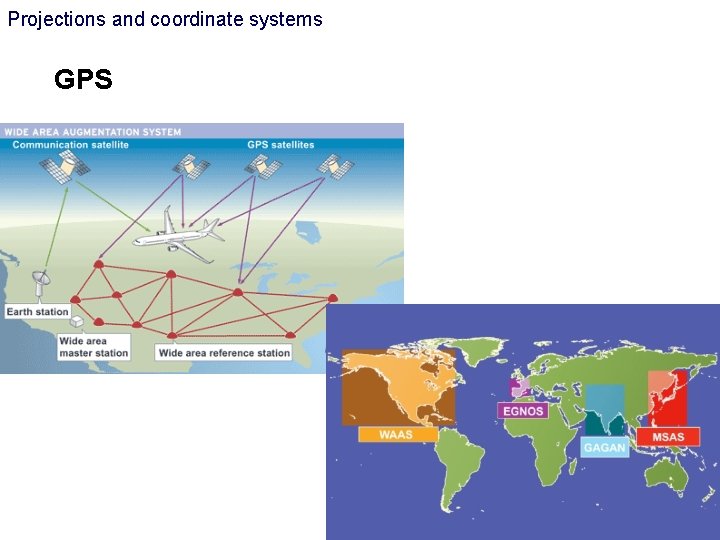 Projections and coordinate systems

GPS

WIDE AREA AUGMENTATION SYSTEM

Communication satellite

GPS satellites

Earth station

Wide area
master station

Wide area reference station

WAAS

EGNOS

GAGAN

MSAS